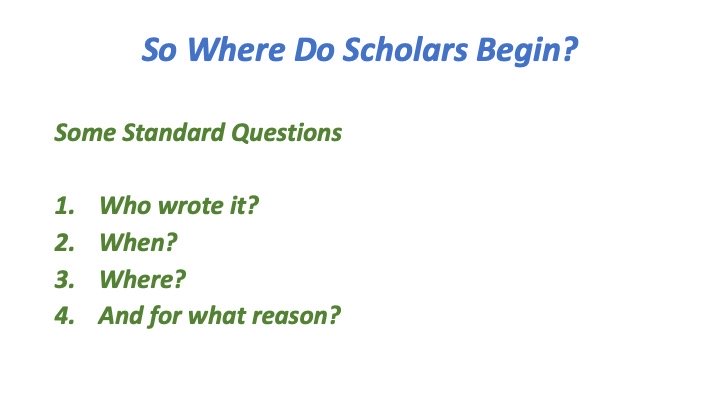 So Where Do Scholars Begin?

Some Standard Questions

1. Who wrote it?
2. When?
3. Where?
4. And for what reason?